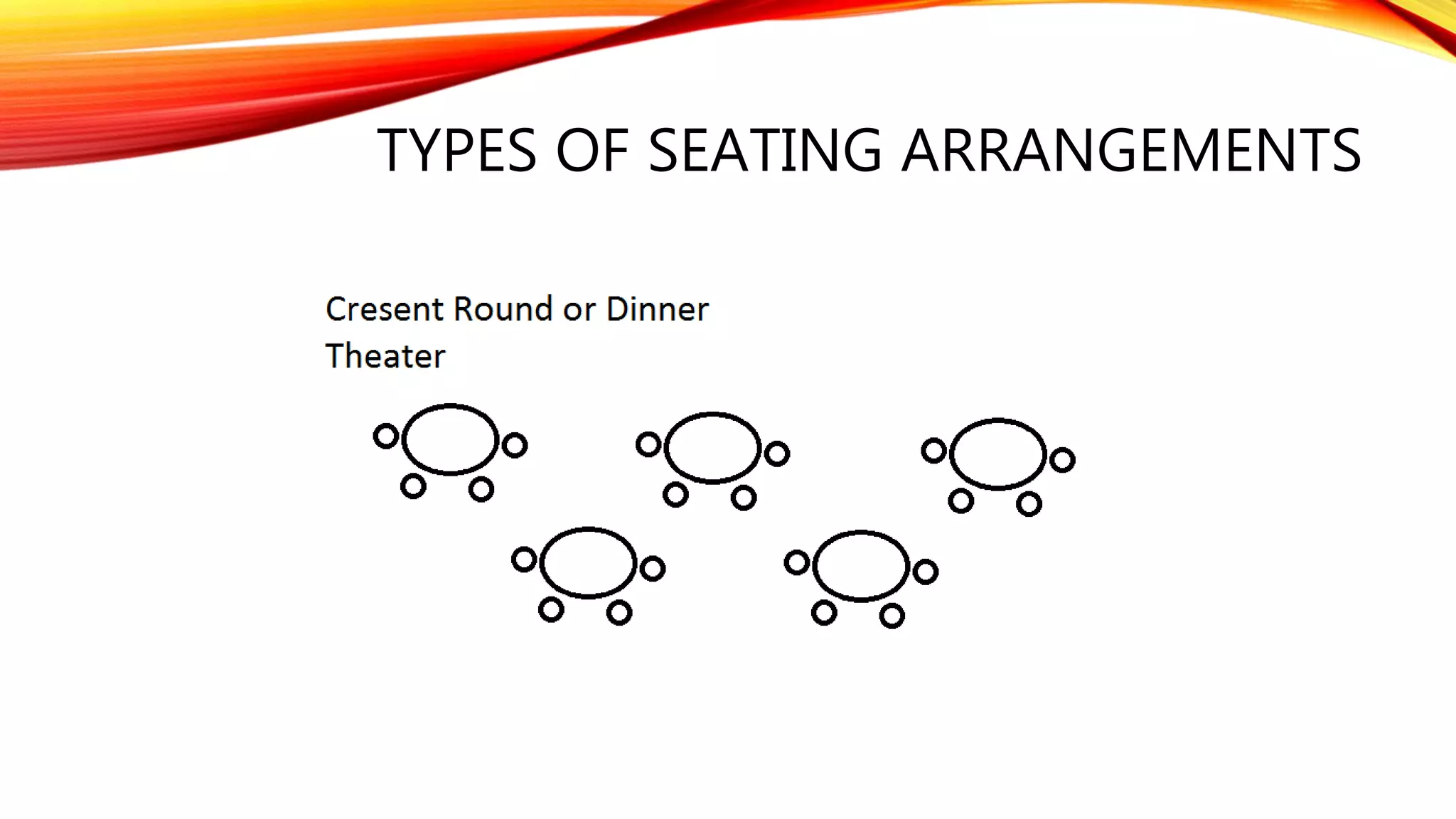 TYPES OF SEATING ARRANGEMENTS

Cresent Round or Dinner Theater